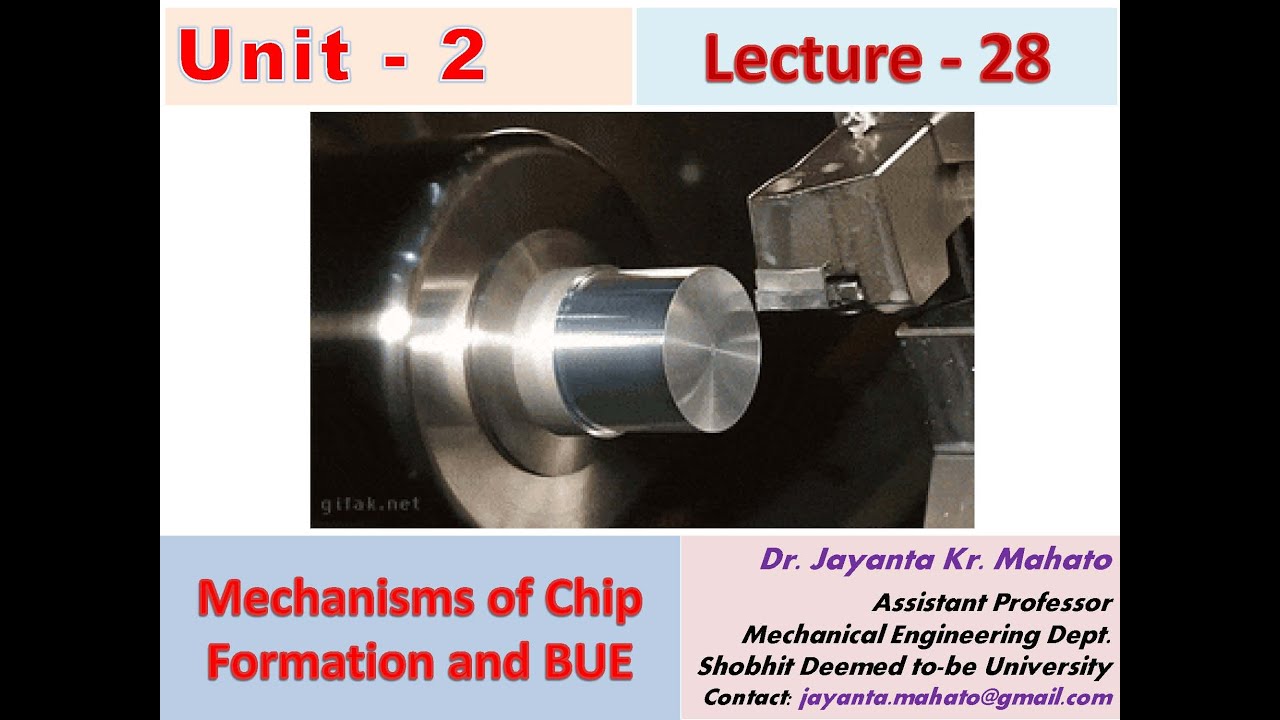 Unit - 2

Lecture - 28

gifak.net

Mechanisms of Chip Formation and BUE

Dr. Jayanta Kr. Mahato
Assistant Professor
Mechanical Engineering Dept.
Shobhit Deemed to-be University
Contact: jayanta.mahato@gmail.com